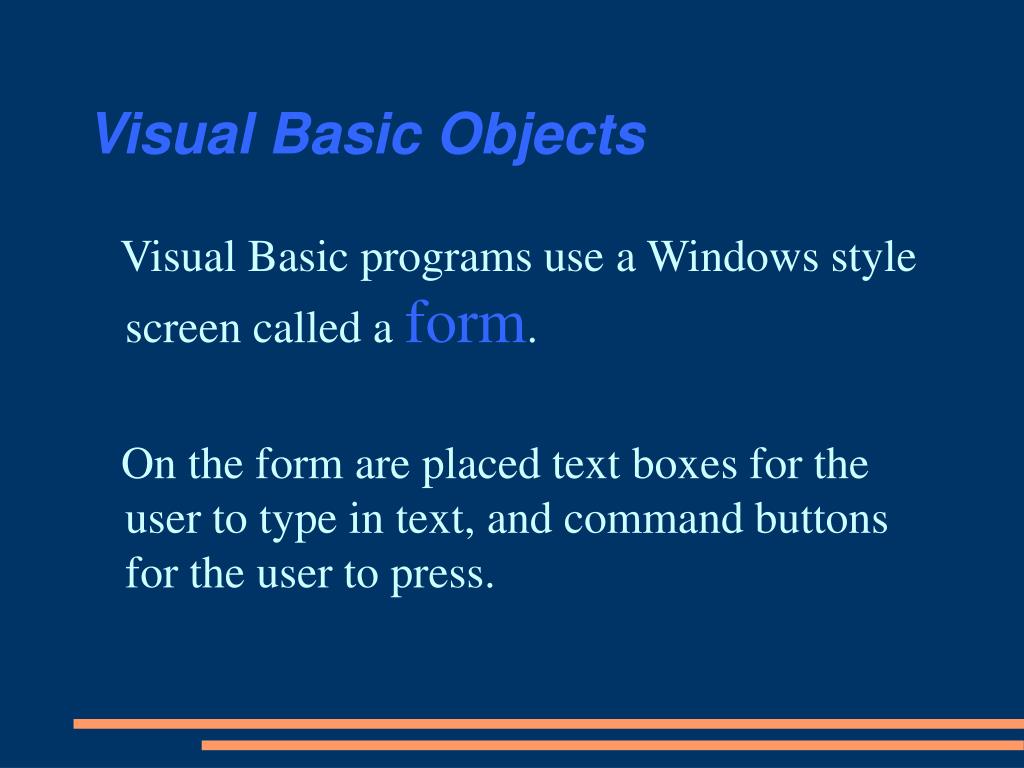 Visual Basic Objects

Visual Basic programs use a Windows style screen called a form.

On the form are placed text boxes for the user to type in text, and command buttons for the user to press.